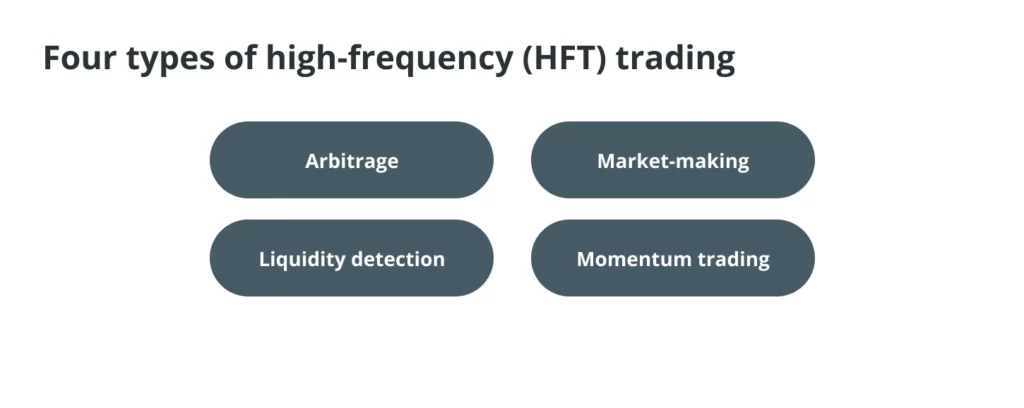 Four types of high-frequency (HFT) trading

Arbitrage

Market-making

Liquidity detection

Momentum trading